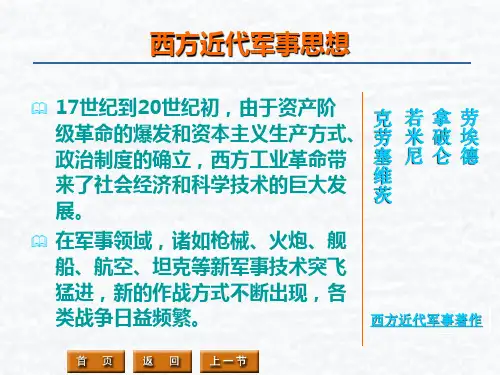 西方近代军事思想

17世纪到20世纪初，由于资产阶级革命的爆发和资本主义生产方式、政治制度的确立，西方工业革命带来了社会经济和科学技术的巨大发展。

在军事领域，诸如枪械、火炮、舰船、航空、坦克等新军事技术突飞猛进，新的作战方式不断出现，各类战争日益频繁。

劳埃德

拿破仑

若米尼

克劳塞维茨

西方近代军事著作

首　页

返　回

上一节